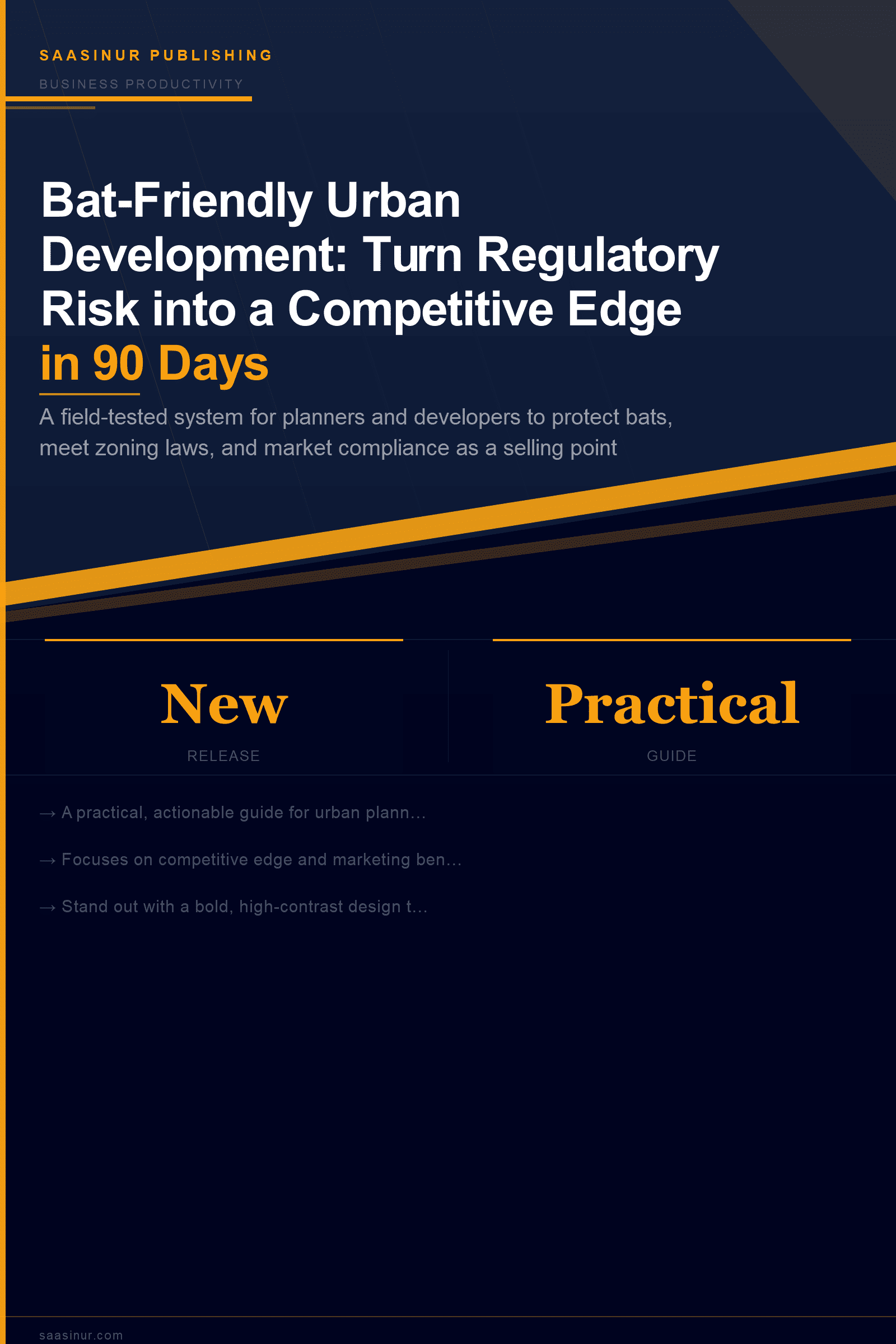 SAASINUR PUBLISHING

BUSINESS PRODUCTIVITY

Bat-Friendly Urban Development: Turn Regulatory Risk into a Competitive Edge in 90 Days

A field-tested system for planners and developers to protect bats, meet zoning laws, and market compliance as a selling point

New

RELEASE

Practical

GUIDE

→ A practical, actionable guide for urban plann...

→ Focuses on competitive edge and marketing ben...

→ Stand out with a bold, high-contrast design t...

saasinur.com